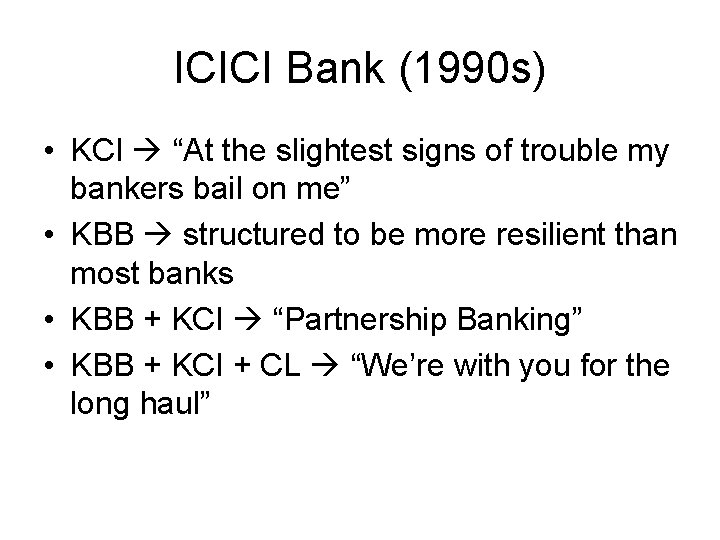 ICICI Bank (1990s)

• KCI → “At the slightest signs of trouble my bankers bail on me”
• KBB → structured to be more resilient than most banks
• KBB + KCI → “Partnership Banking”
• KBB + KCI + CL → “We’re with you for the long haul”